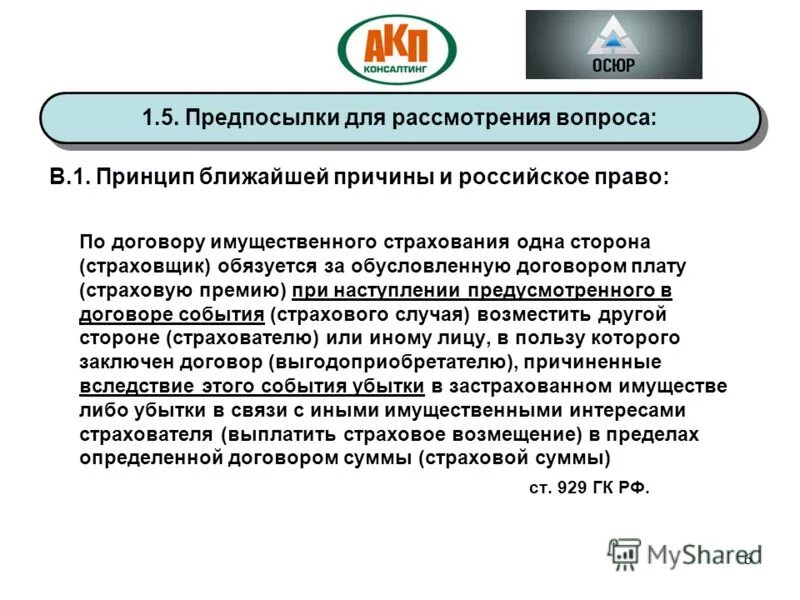 АКП
КОНСАЛТИНГ

ОСЮР

1.5. Предпосылки для рассмотрения вопроса:

В.1. Принцип ближайшей причины и российское право:

По договору имущественного страхования одна сторона (страховщик) обязуется за обусловленную договором плату (страховую премию) при наступлении предусмотренного в договоре события (страхового случая) возместить другой стороне (страхователю) или иному лицу, в пользу которого заключен договор (выгодоприобретателю), причиненные вследствие этого события убытки в застрахованном имуществе либо убытки в связи с иными имущественными интересами страхователя (выплатить страховое возмещение) в пределах определенной договором суммы (страховой суммы)

ст. 929 ГК РФ.

MyShared

16